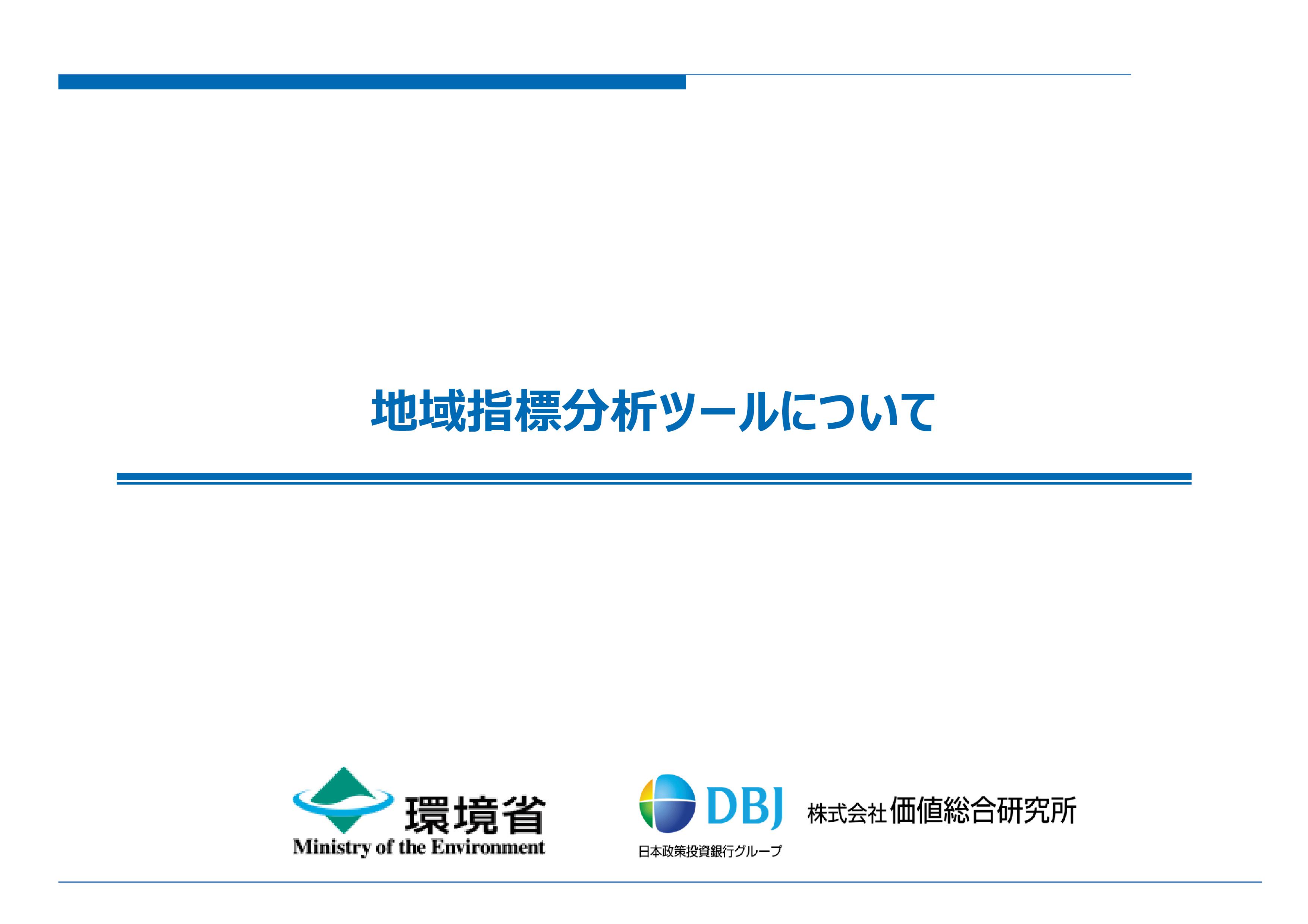 地域指標分析ツールについて

環境省
Ministry of the Environment

DBJ
日本政策投資銀行グループ

株式会社価値総合研究所